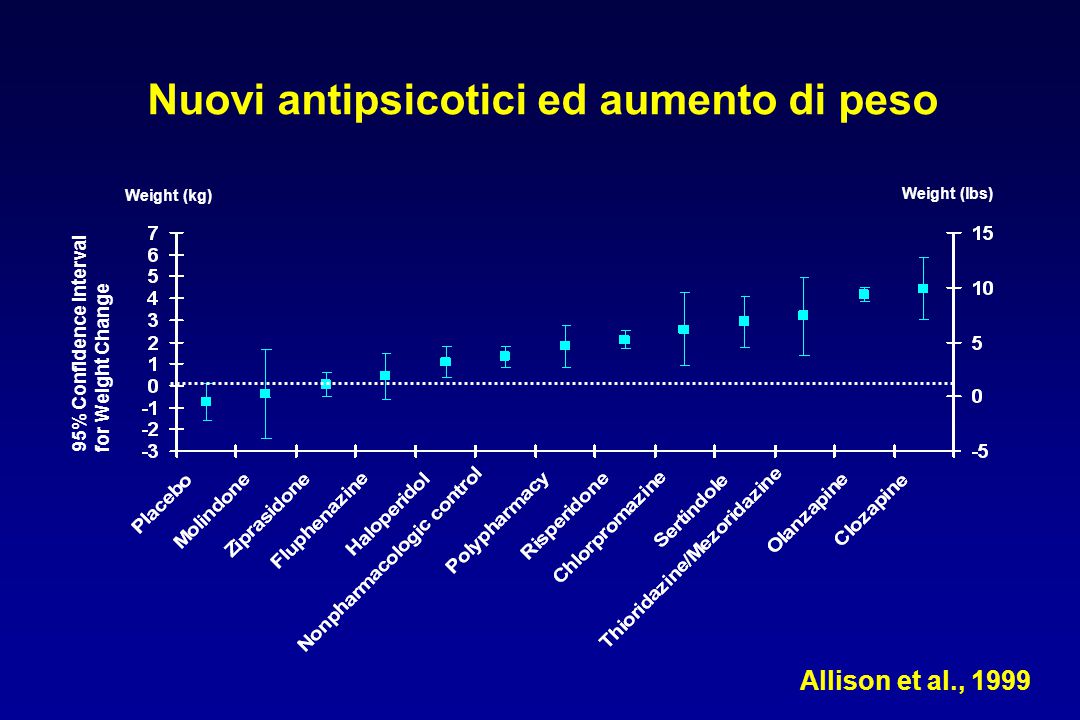 Nuovi antipsicotici ed aumento di peso

Weight (kg)

Weight (lbs)

95% Confidence Interval for Weight Change

7
6
5
4
3
2
1
0
-1
-2
-3

15
10
5
0
-5

Placebo
Molindone
Ziprasidone
Fluphenazine
Haloperidol
Nonpharmacologic control
Polypharmacy
Risperidone
Chlorpromazine
Sertindole
Thioridazine/Mezoridazine
Olanzapine
Clozapine

Allison et al., 1999